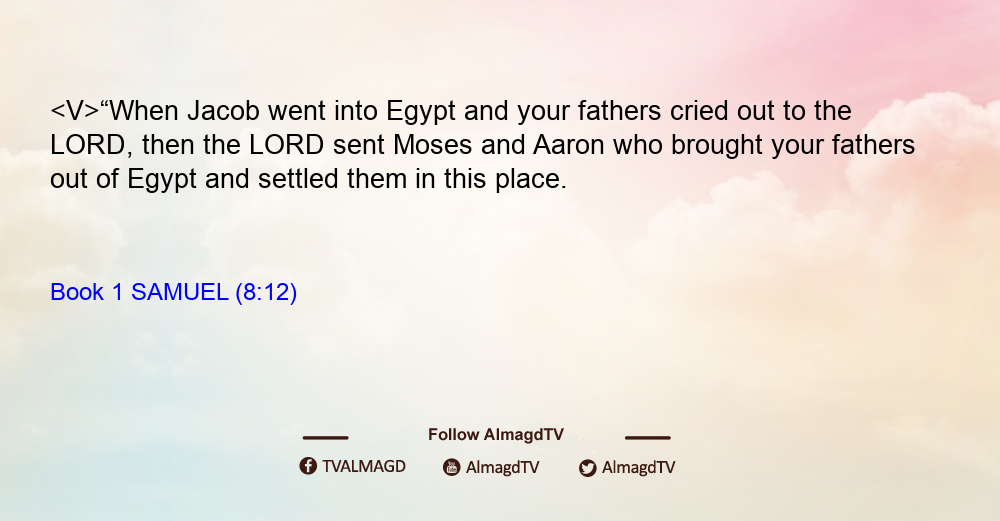 <V>“When Jacob went into Egypt and your fathers cried out to the LORD, then the LORD sent Moses and Aaron who brought your fathers out of Egypt and settled them in this place.

Book 1 SAMUEL (8:12)

Follow AlmagdTV

TVALMAGD AlmagdTV AlmagdTV